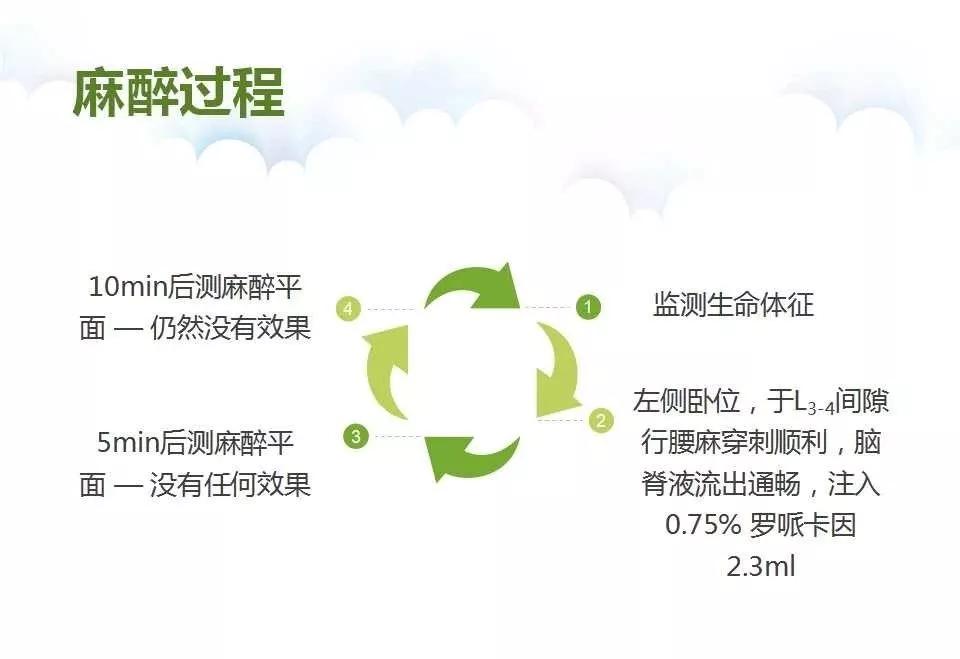 麻醉过程

1 监测生命体征

2 左侧卧位，于$L_{3-4}$间隙行腰麻穿刺顺利，脑脊液流出通畅，注入0.75% 罗哌卡因 2.3ml

3 5min后测麻醉平面 — 没有任何效果

4 10min后测麻醉平面 — 仍然没有效果